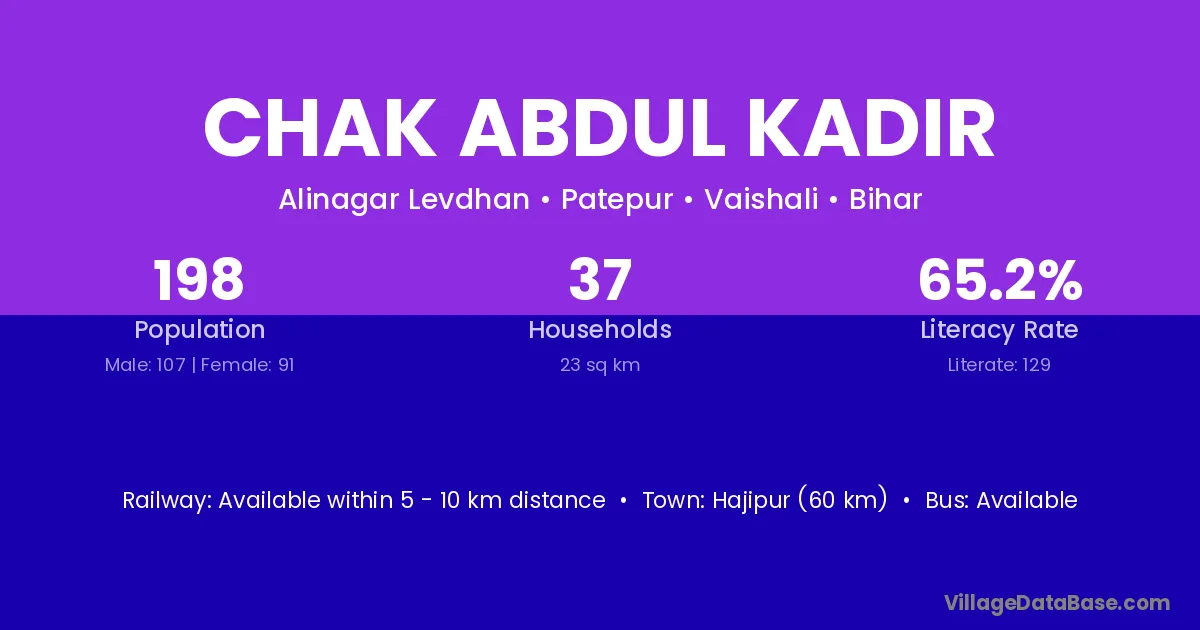 CHAK ABDUL KADIR

Alinagar Levdhan • Patepur • Vaishali • Bihar

198
Population
Male: 107 | Female: 91

37
Households
23 sq km

65.2%
Literacy Rate
Literate: 129

Railway: Available within 5 - 10 km distance • Town: Hajipur (60 km) • Bus: Available

VillageDataBase.com